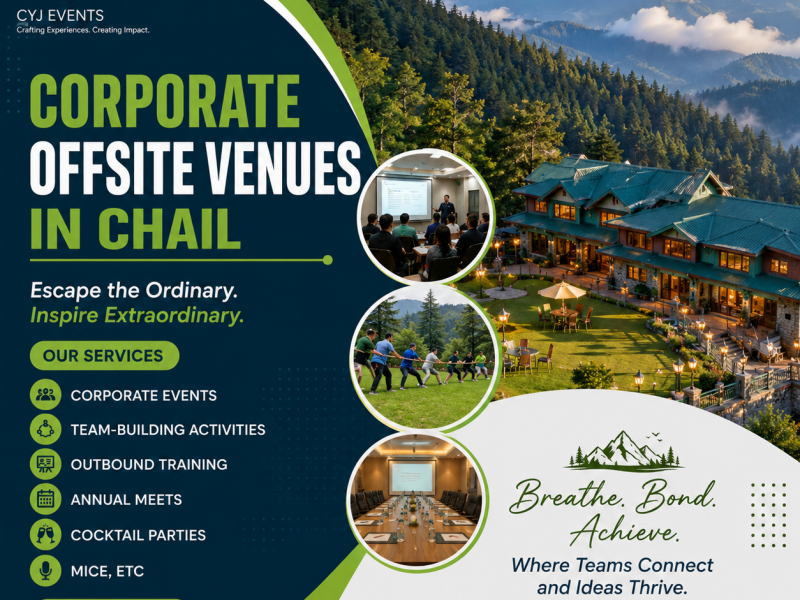 CYJ EVENTS
Crafting Experiences. Creating Impact.

CORPORATE OFFSITE VENUES IN CHAIL

Escape the Ordinary.
Inspire Extraordinary.

OUR SERVICES

CORPORATE EVENTS
TEAM-BUILDING ACTIVITIES
OUTBOUND TRAINING
ANNUAL MEETS
COCKTAIL PARTIES
MICE, ETC

Breathe. Bond. Achieve.

Where Teams Connect and Ideas Thrive.